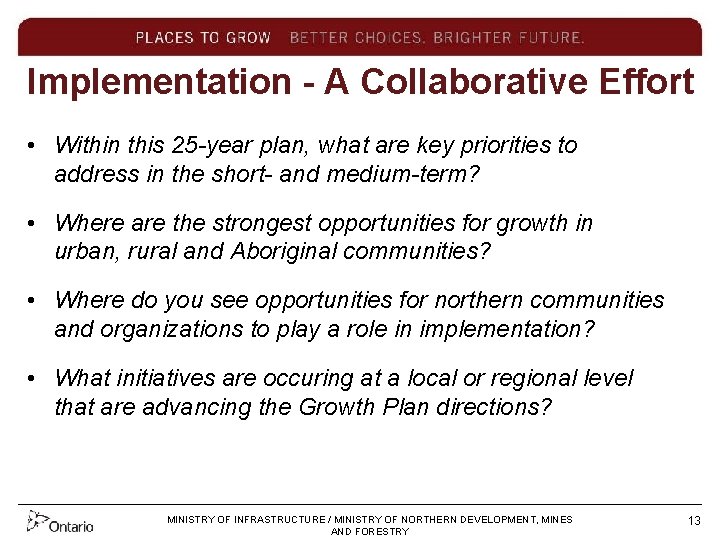 PLACES TO GROW BETTER CHOICES. BRIGHTER FUTURE.

Implementation - A Collaborative Effort

• Within this 25-year plan, what are key priorities to address in the short- and medium-term?

• Where are the strongest opportunities for growth in urban, rural and Aboriginal communities?

• Where do you see opportunities for northern communities and organizations to play a role in implementation?

• What initiatives are occuring at a local or regional level that are advancing the Growth Plan directions?

Ontario

MINISTRY OF INFRASTRUCTURE / MINISTRY OF NORTHERN DEVELOPMENT, MINES AND FORESTRY

13